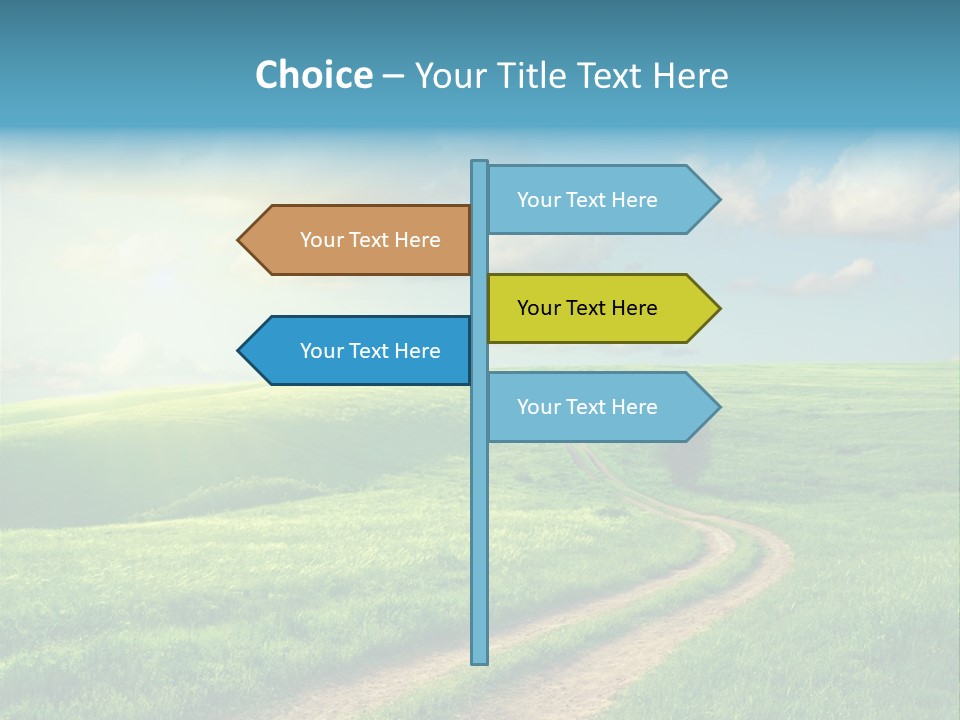 Choice – Your Title Text Here

Your Text Here

Your Text Here

Your Text Here

Your Text Here

Your Text Here